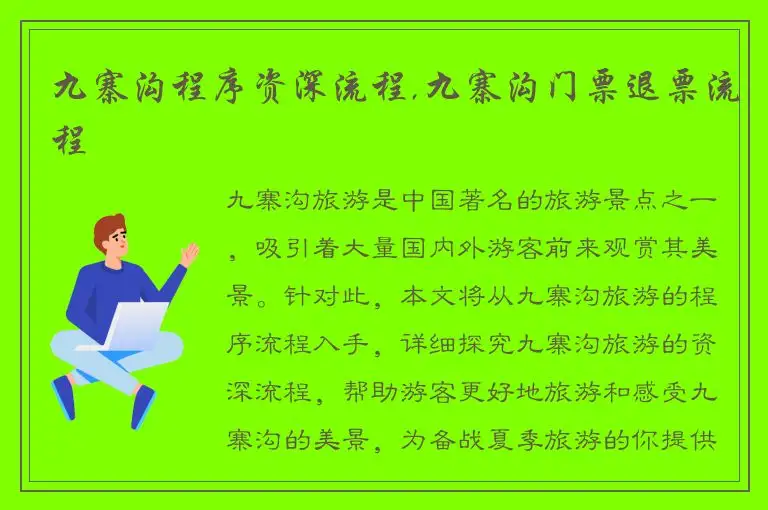 九寨沟程序资深流程.九寨沟门票退票流程

九寨沟旅游是中国著名的旅游景点之一，吸引着大量国内外游客前来观赏其美景。针对此，本文将从九寨沟旅游的程序流程入手，详细探究九寨沟旅游的资深流程，帮助游客更好地旅游和感受九寨沟的美景，为备战夏季旅游的你提供